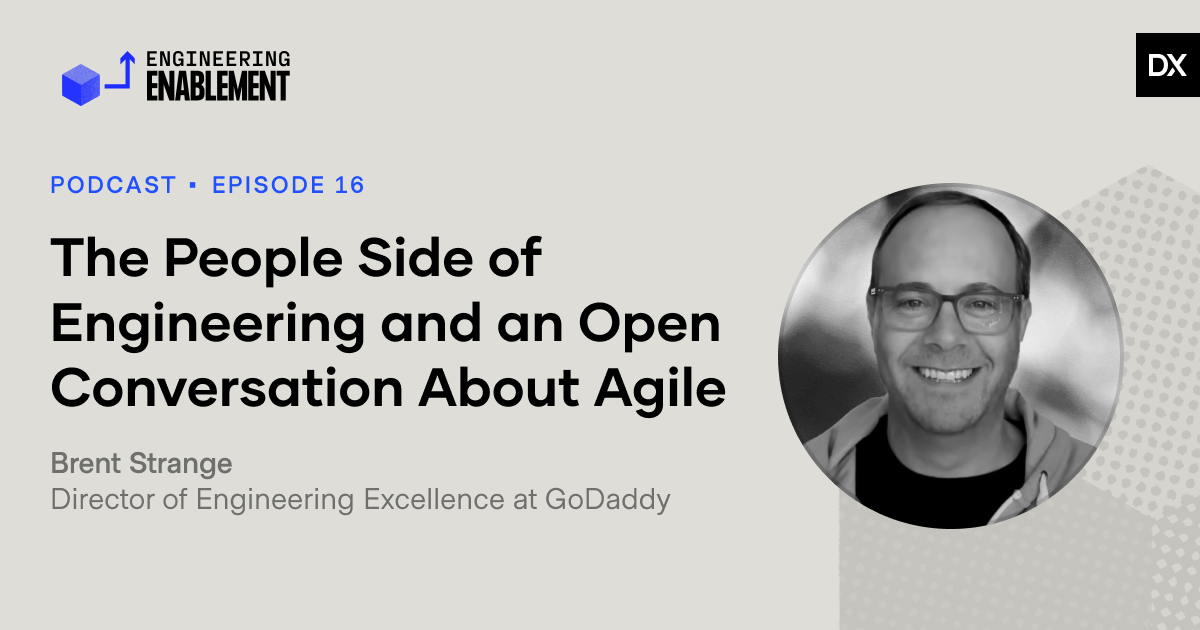 ENGINEERING
ENABLEMENT

DX

PODCAST ▪ EPISODE 16

The People Side of Engineering and an Open Conversation About Agile

Brent Strange
Director of Engineering Excellence at GoDaddy